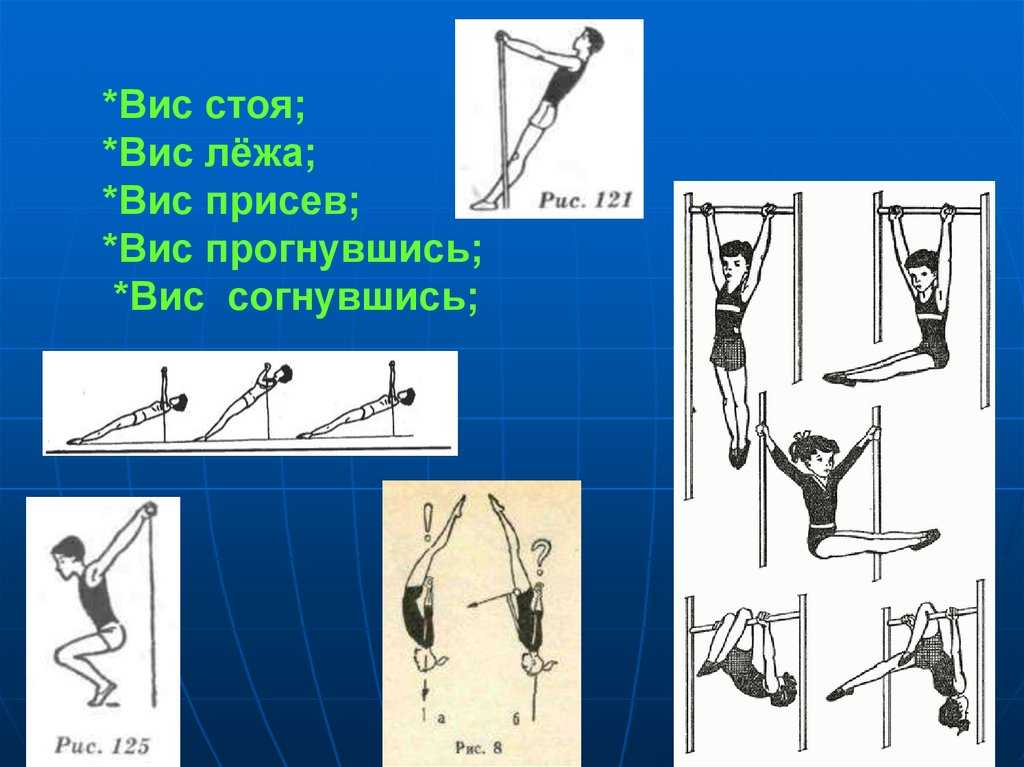 *Вис стоя;
*Вис лёжа;
*Вис присев;
*Вис прогнувшись;
*Вис согнувшись;

Рис. 121

Рис. 125

!

?

а

б

Рис. 8